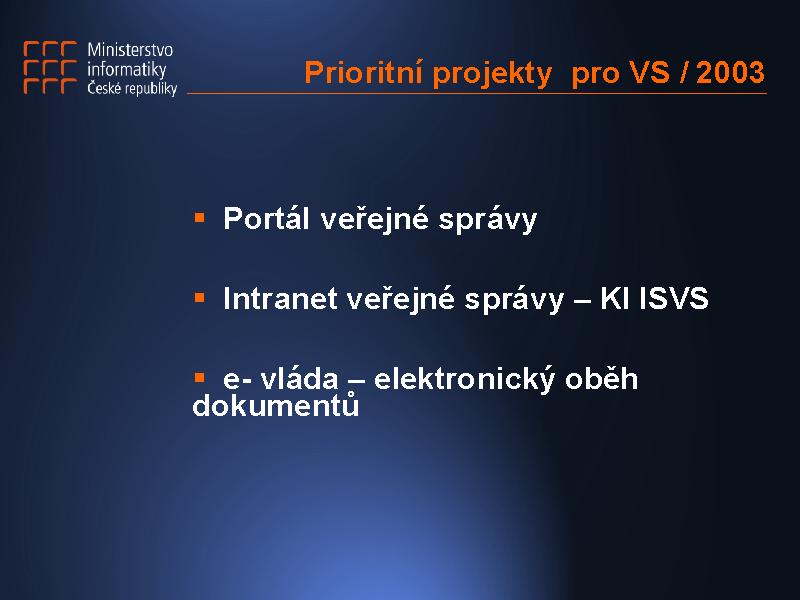 Ministerstvo informatiky České republiky

Prioritní projekty pro VS / 2003

▪ Portál veřejné správy

▪ Intranet veřejné správy – KI ISVS

▪ e- vláda – elektronický oběh dokumentů